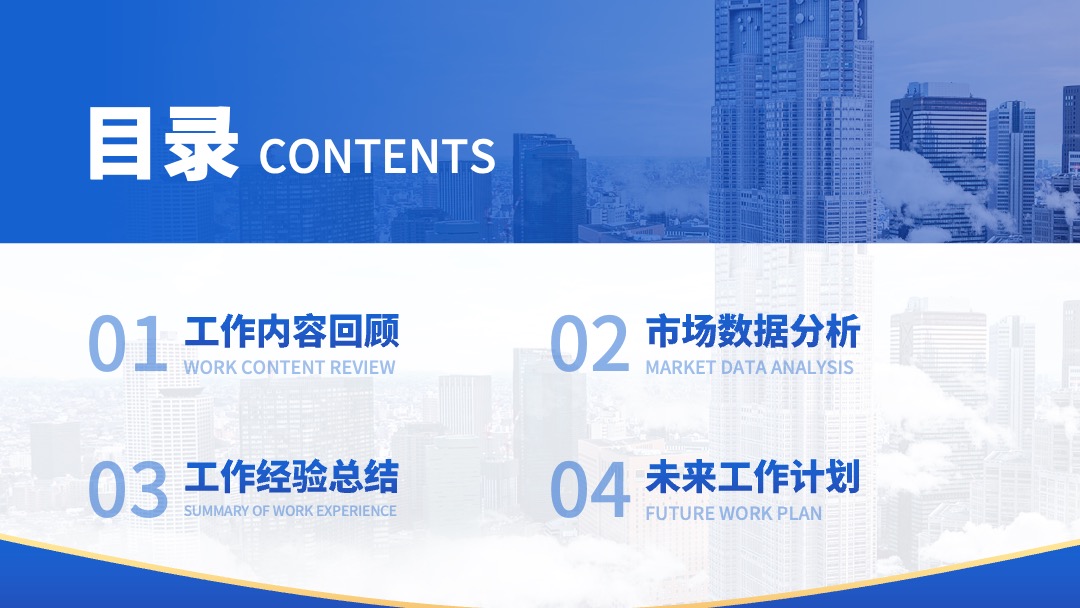 目录 CONTENTS

01 工作内容回顾
WORK CONTENT REVIEW

02 市场数据分析
MARKET DATA ANALYSIS

03 工作经验总结
SUMMARY OF WORK EXPERIENCE

04 未来工作计划
FUTURE WORK PLAN